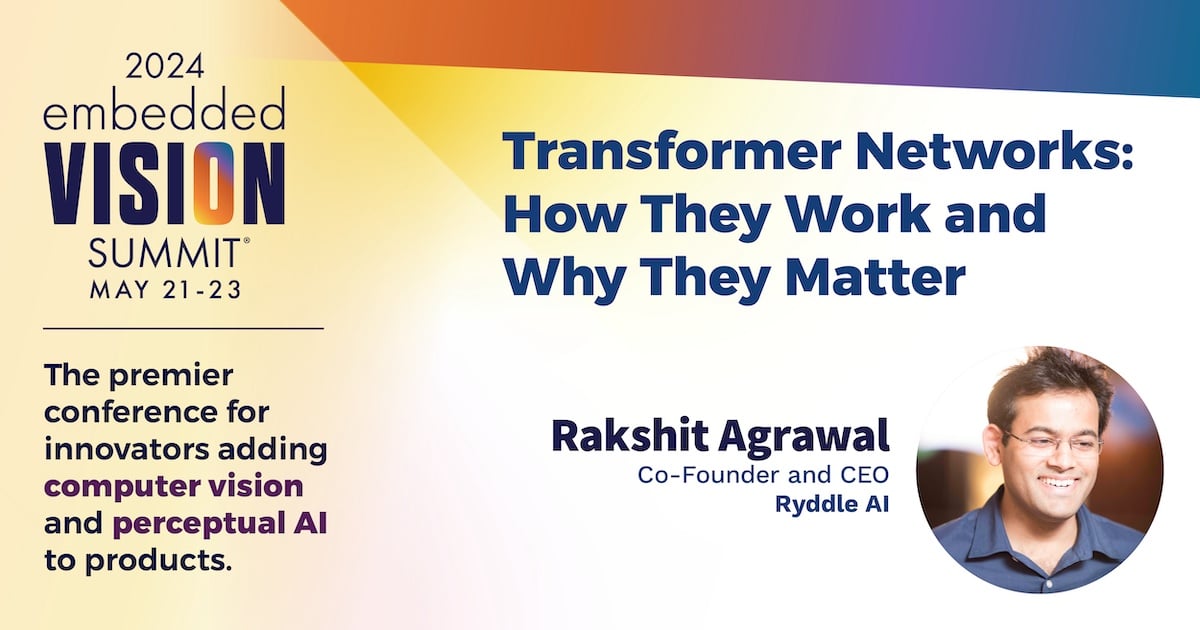 2024
embedded
VISION
SUMMIT®
MAY 21-23

The premier conference for innovators adding computer vision and perceptual AI to products.

Transformer Networks: How They Work and Why They Matter

Rakshit Agrawal
Co-Founder and CEO
Ryddle AI